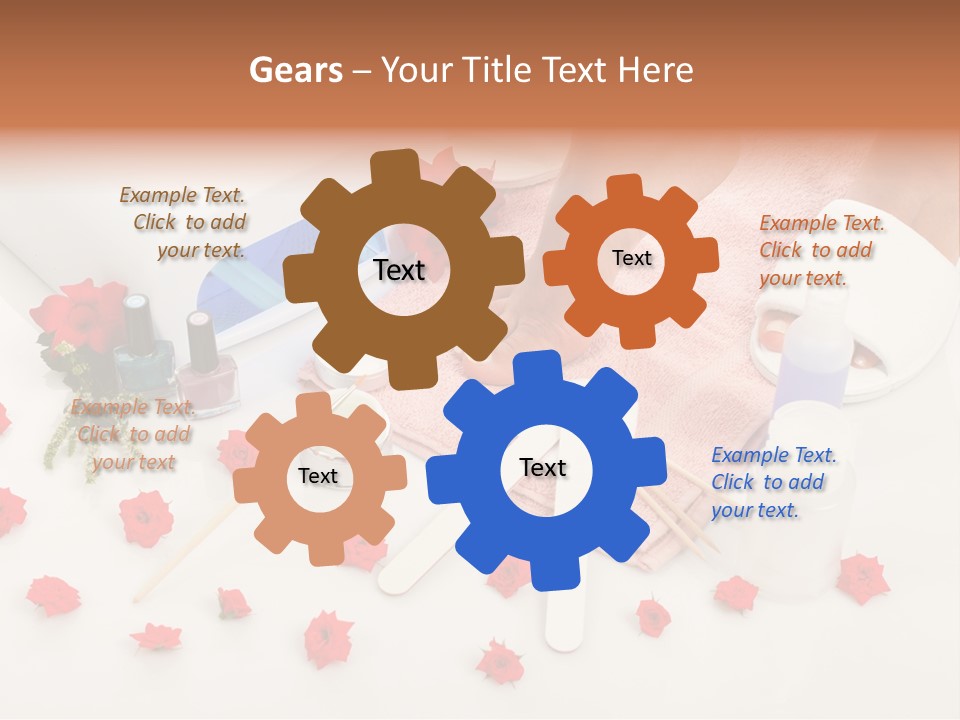 Gears – Your Title Text Here

Example Text. Click to add your text.

Text

Text

Example Text. Click to add your text.

Example Text. Click to add your text

Text

Text

Example Text. Click to add your text.